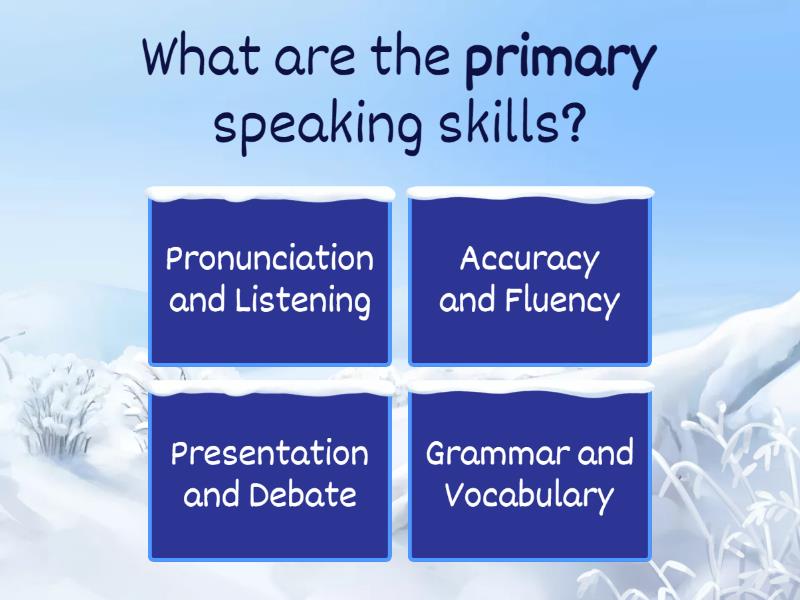 What are the primary speaking skills?

Pronunciation and Listening

Accuracy and Fluency

Presentation and Debate

Grammar and Vocabulary